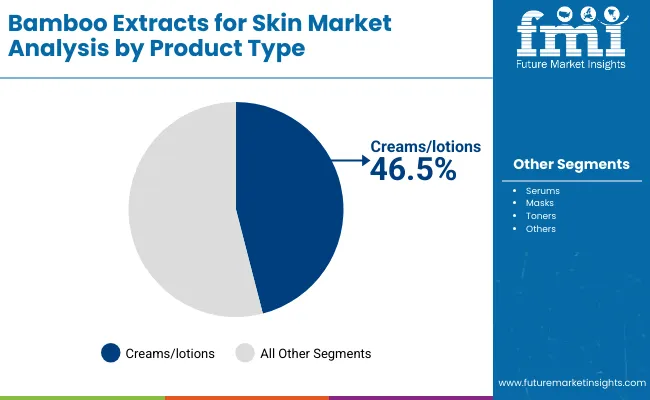 Bamboo Extracts for Skin Market Analysis by Product Type

fmi
Future Market Insights

Creams/lotions
46.5%

Other Segments

- Serums
- Masks
- Toners
- Others

Creams/lotions   All Other Segments

www.futuremarketinsights.com